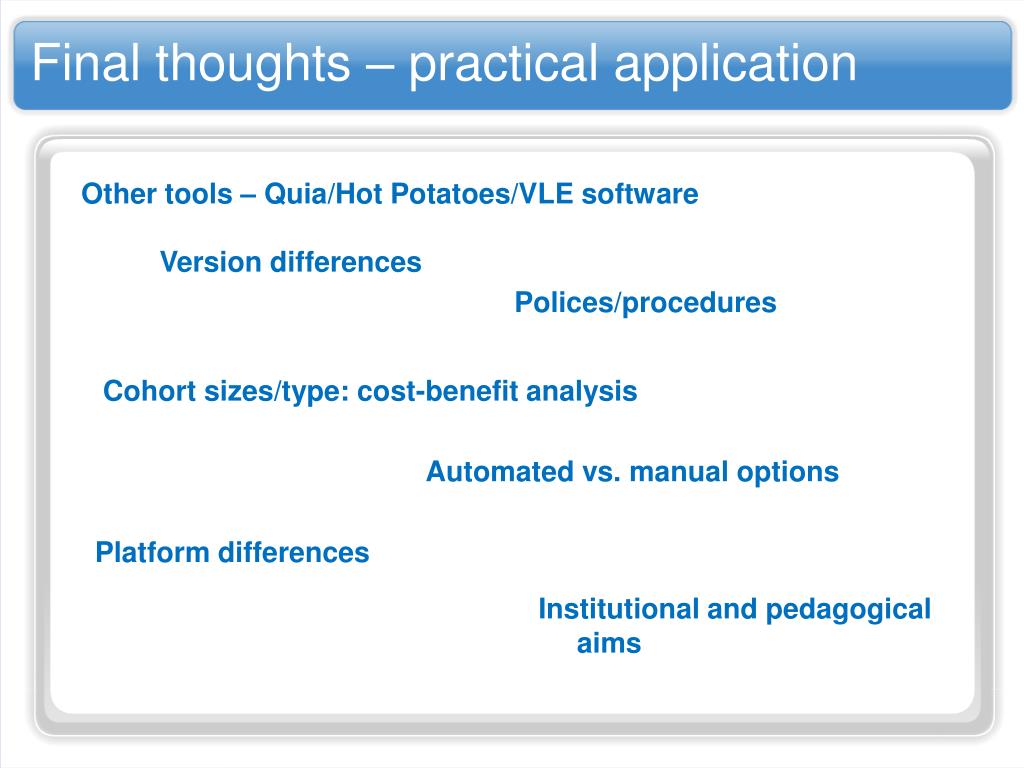 Final thoughts – practical application

Other tools – Quia/Hot Potatoes/VLE software

Version differences

Polices/procedures

Cohort sizes/type: cost-benefit analysis

Automated vs. manual options

Platform differences

Institutional and pedagogical aims